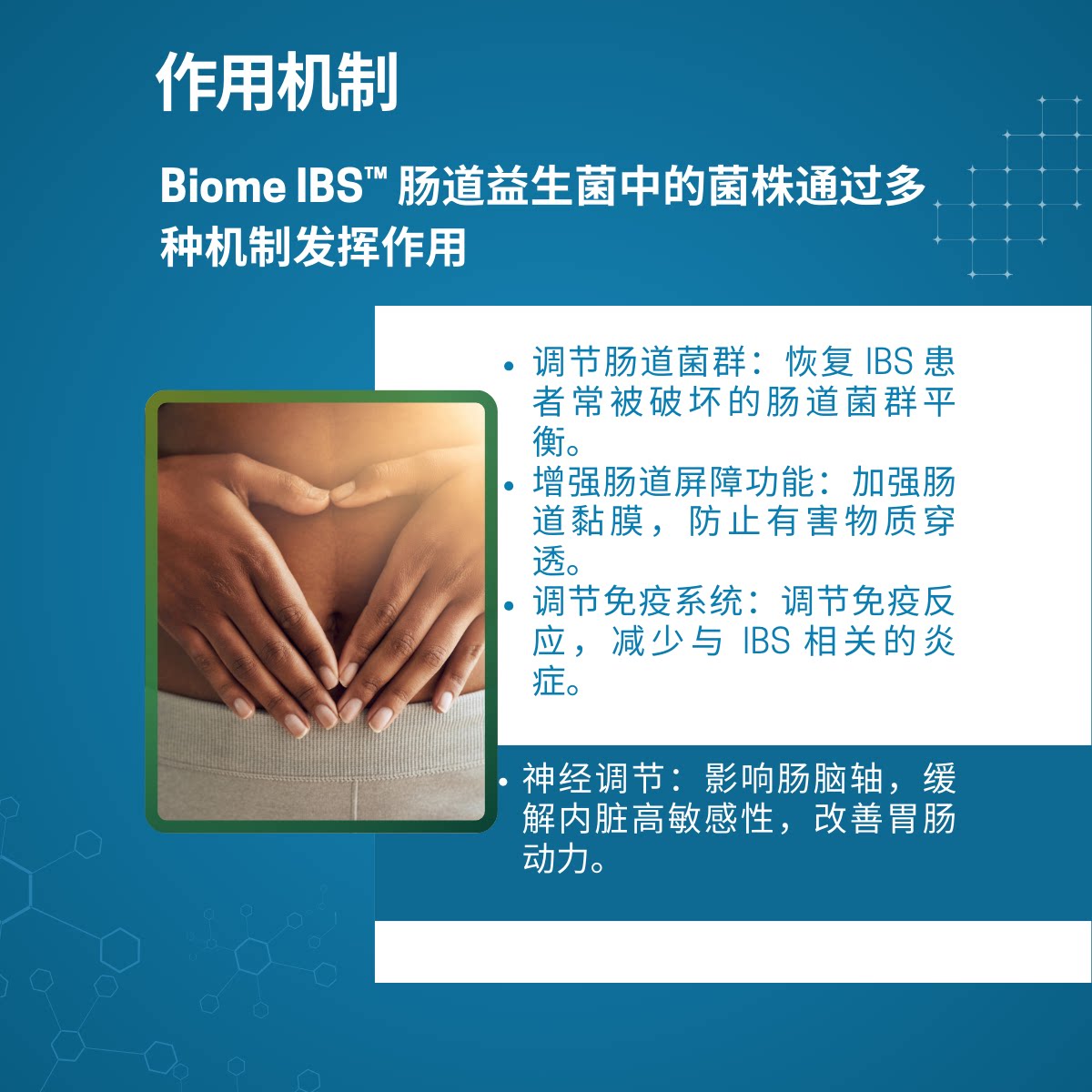 作用机制

Biome IBS™ 肠道益生菌中的菌株通过多种机制发挥作用

• 调节肠道菌群：恢复 IBS 患者常被破坏的肠道菌群平衡。
• 增强肠道屏障功能：加强肠道黏膜，防止有害物质穿透。
• 调节免疫系统：调节免疫反应，减少与 IBS 相关的炎症。
• 神经调节：影响肠脑轴，缓解内脏高敏感性，改善胃肠动力。